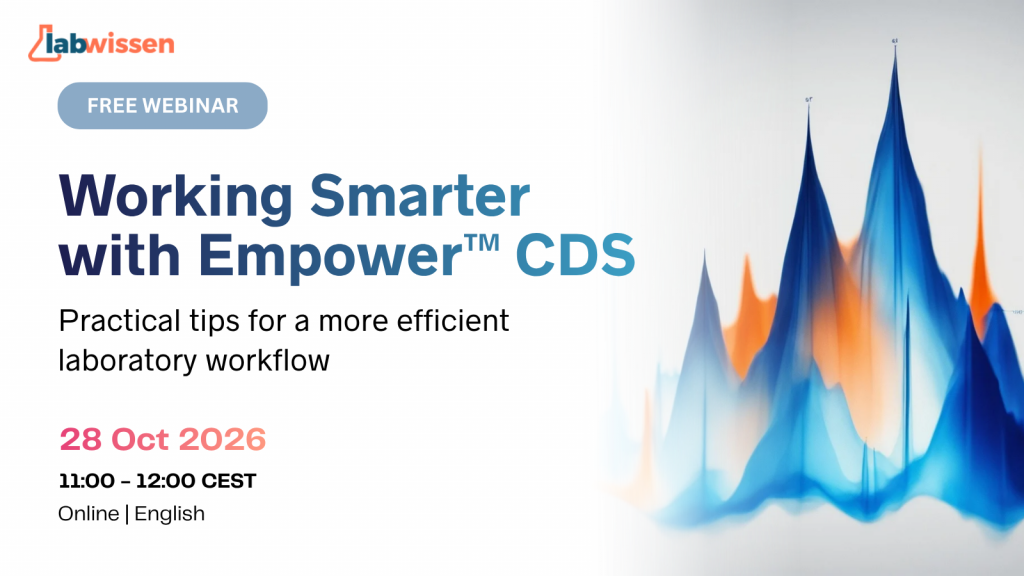 labwissen

FREE WEBINAR

Working Smarter with Empower™ CDS

Practical tips for a more efficient laboratory workflow

28 Oct 2026

11:00 – 12:00 CEST

Online | English